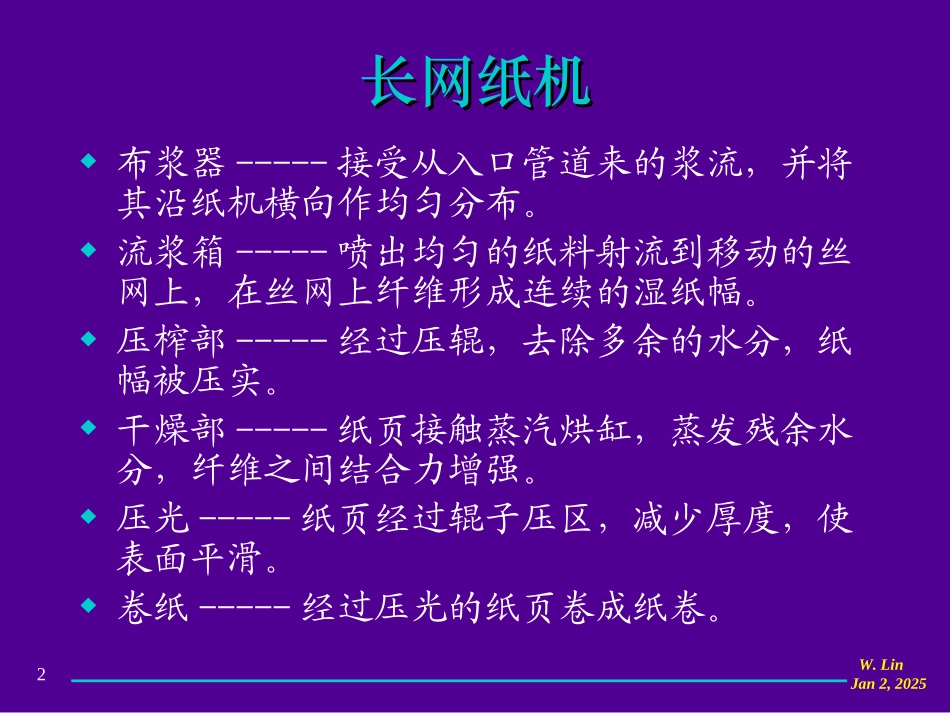 长网纸机

◆ 布浆器 ----- 接受从入口管道来的浆流，并将其沿纸机横向作均匀分布。

◆ 流浆箱 ----- 喷出均匀的纸料射流到移动的丝网上，在丝网上纤维形成连续的湿纸幅。

◆ 压榨部 ----- 经过压辊，去除多余的水分，纸幅被压实。

◆ 干燥部 ----- 纸页接触蒸汽烘缸，蒸发残余水分，纤维之间结合力增强。

◆ 压光 ----- 纸页经过辊子压区，减少厚度，使表面平滑。

◆ 卷纸 ----- 经过压光的纸页卷成纸卷。

2

W. Lin
Jan 2, 2025